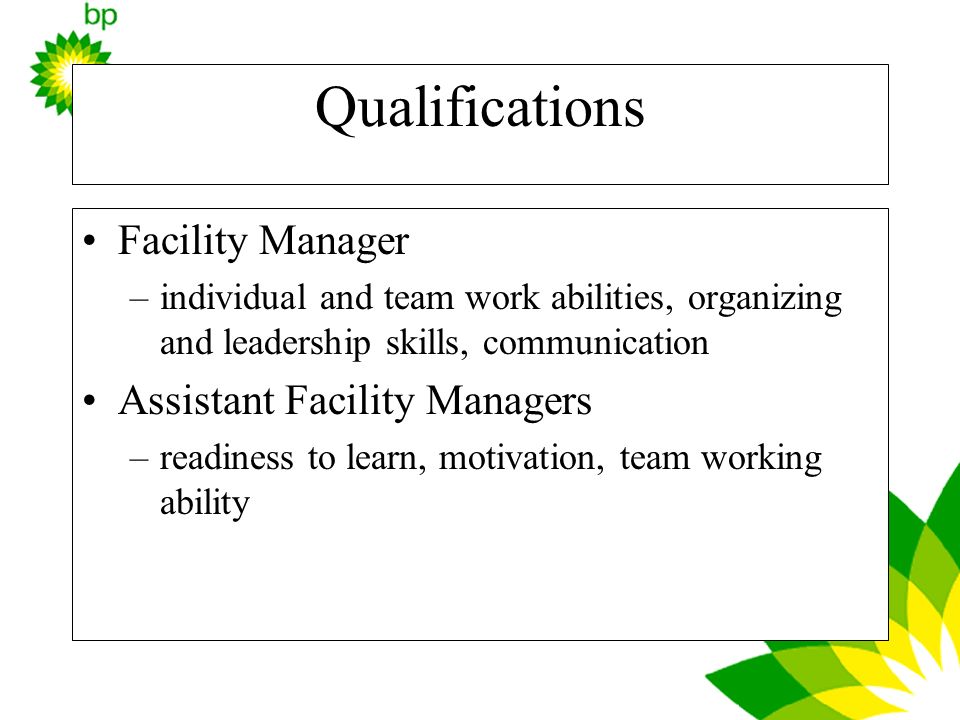 bp

Qualifications

• Facility Manager
– individual and team work abilities, organizing and leadership skills, communication
• Assistant Facility Managers
– readiness to learn, motivation, team working ability